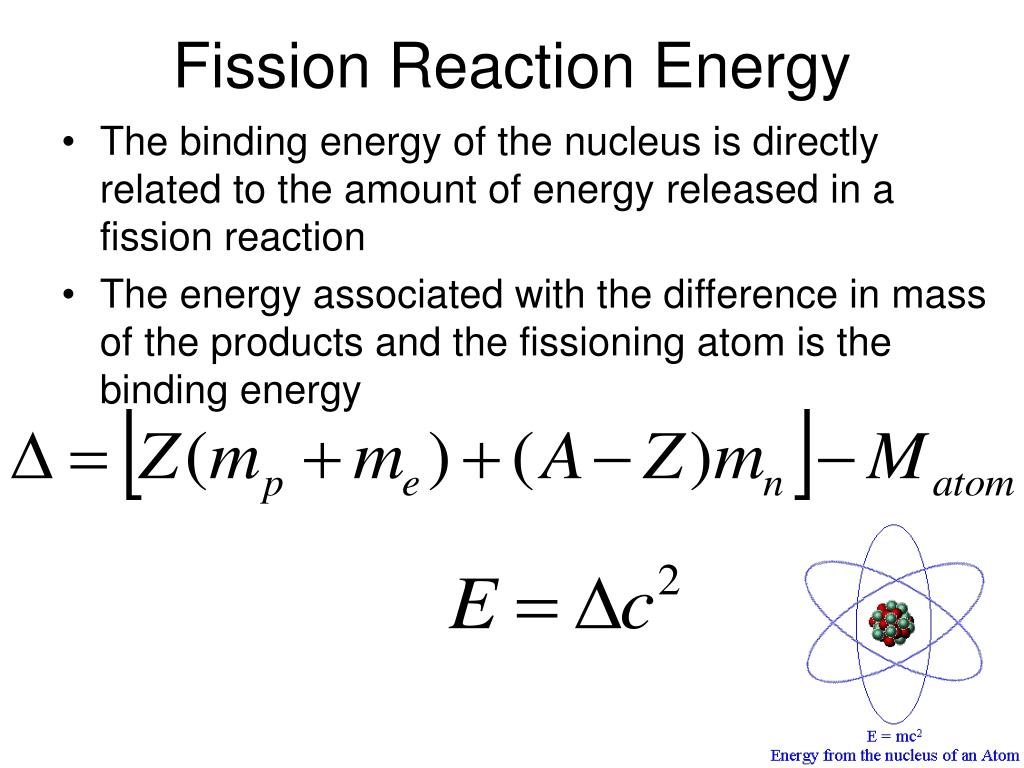 Fission Reaction Energy

• The binding energy of the nucleus is directly related to the amount of energy released in a fission reaction
• The energy associated with the difference in mass of the products and the fissioning atom is the binding energy

$\Delta = \lfloor Z(m_p + m_e) + (A - Z)m_n \rfloor - M_{atom}$

$E = \Delta c^2$

$E = mc^2$
Energy from the nucleus of an Atom